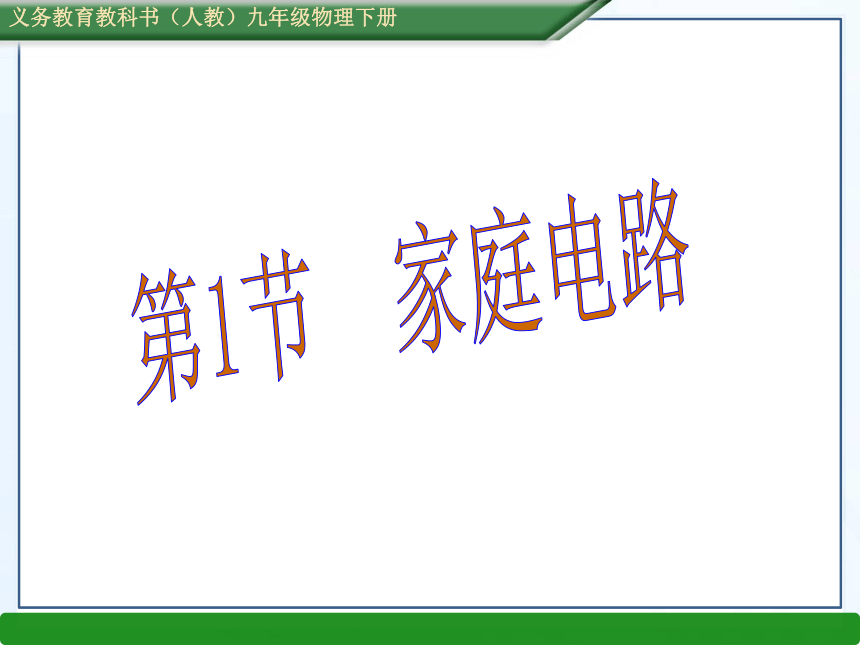 义务教育教科书（人教）九年级物理下册

第1节　家庭电路